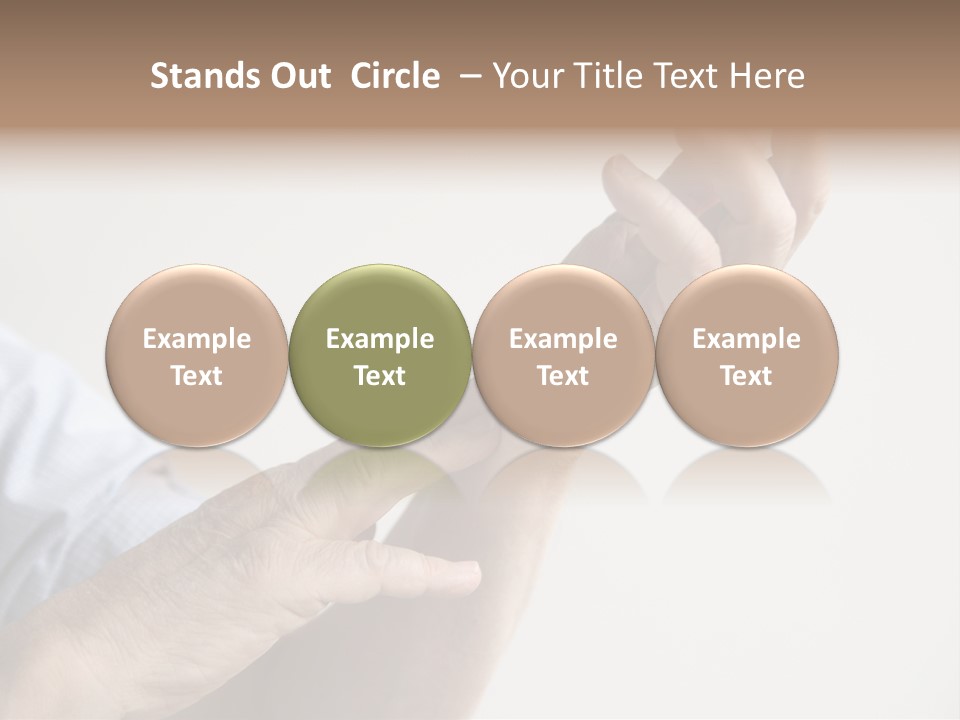 Stands Out  Circle  – Your Title Text Here

Example Text

Example Text

Example Text

Example Text